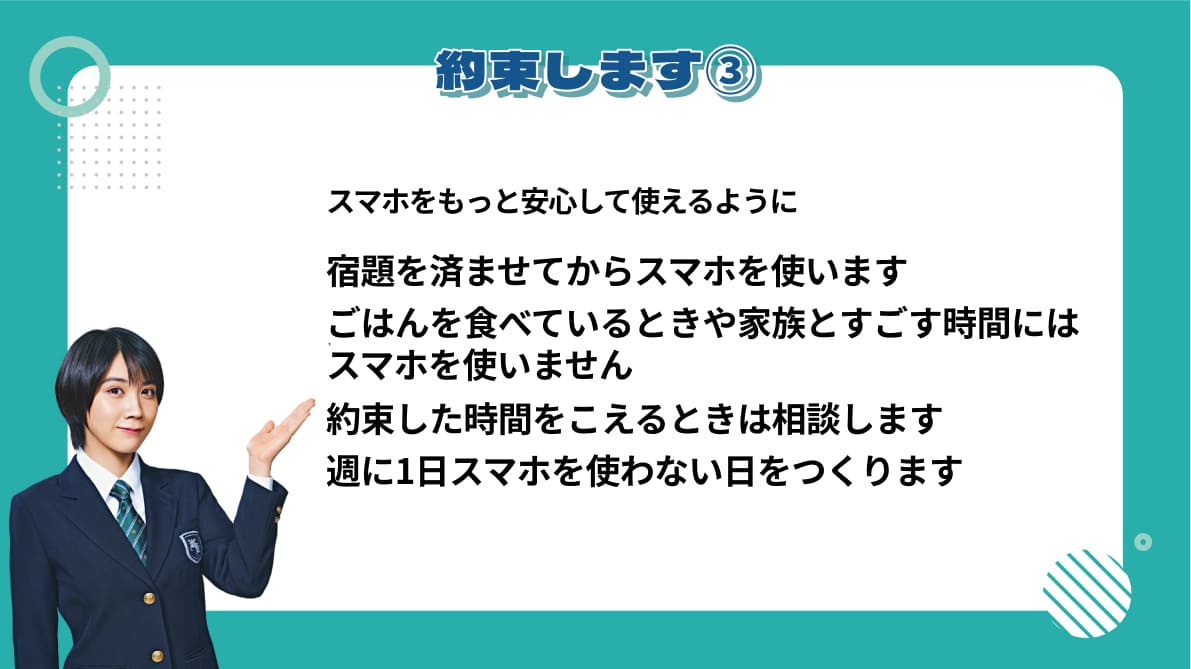 約束します③

スマホをもっと安心して使えるように

宿題を済ませてからスマホを使います

ごはんを食べているときや家族とすごす時間にはスマホを使いません

約束した時間をこえるときは相談します

週に1日スマホを使わない日をつくります